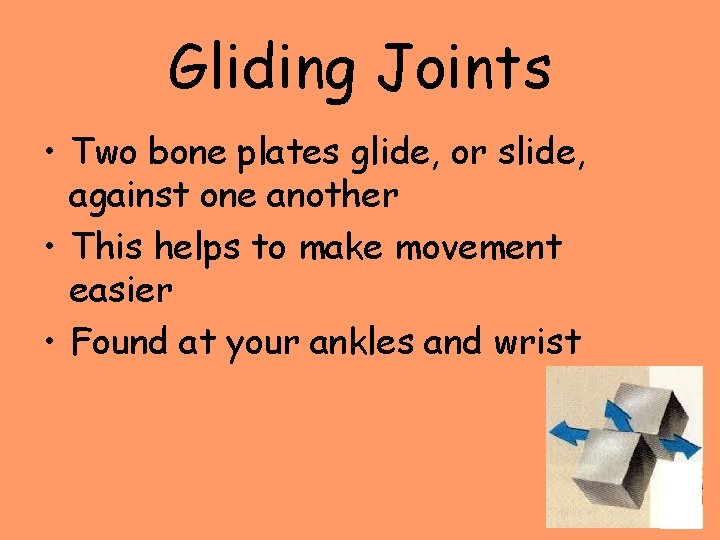 Gliding Joints

• Two bone plates glide, or slide, against one another
• This helps to make movement easier
• Found at your ankles and wrist